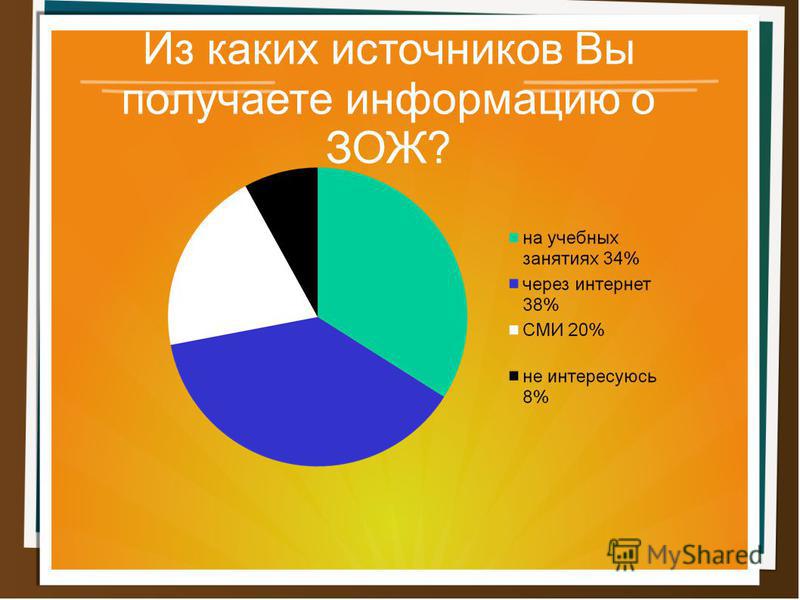 Из каких источников Вы получаете информацию о ЗОЖ?

на учебных занятиях 34%
через интернет 38%
СМИ 20%
не интересуюсь 8%

MyShared